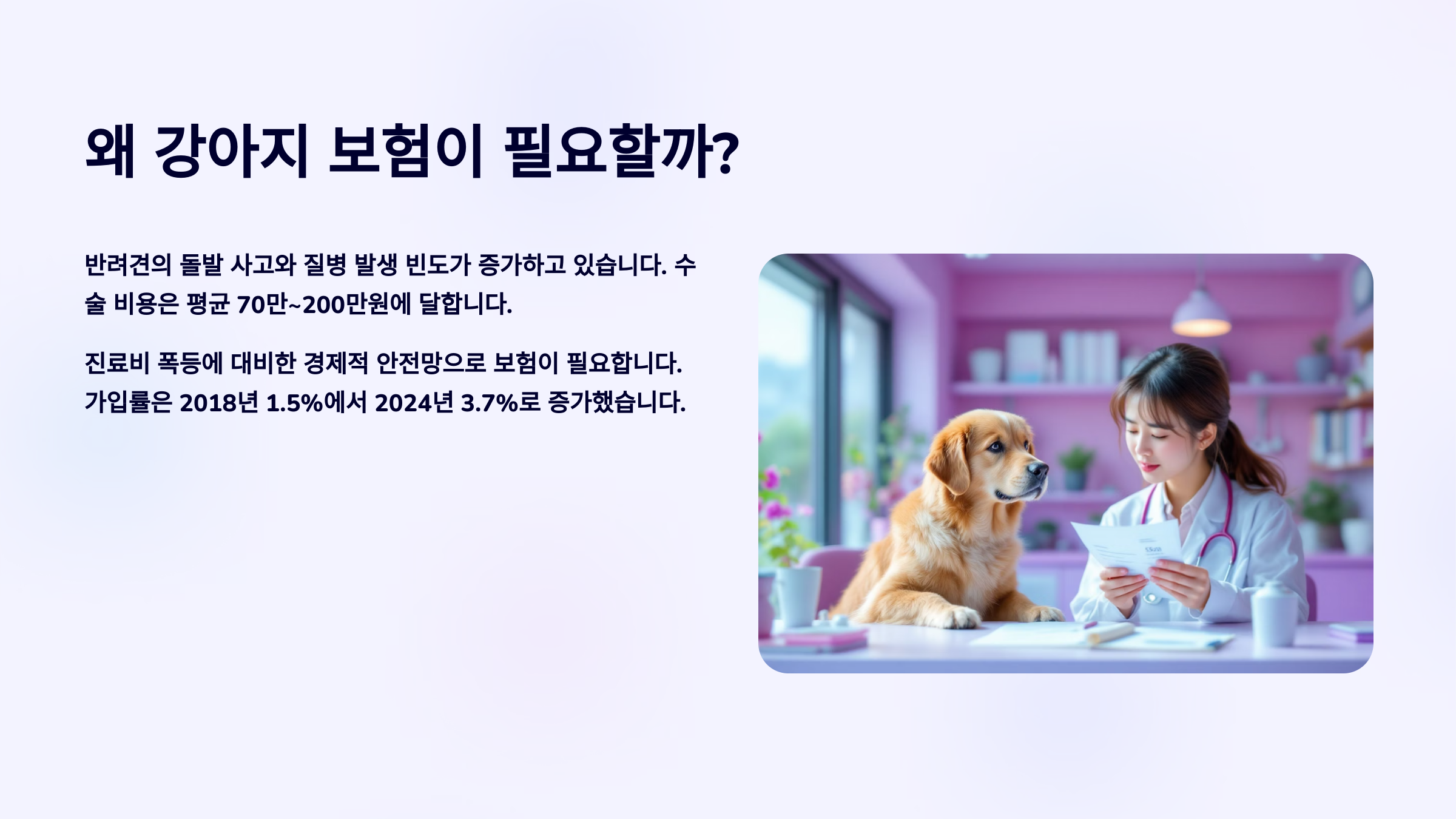 왜 강아지 보험이 필요할까?

반려견의 돌발 사고와 질병 발생 빈도가 증가하고 있습니다. 수술 비용은 평균 70만~200만원에 달합니다.

진료비 폭등에 대비한 경제적 안전망으로 보험이 필요합니다. 가입률은 2018년 1.5%에서 2024년 3.7%로 증가했습니다.